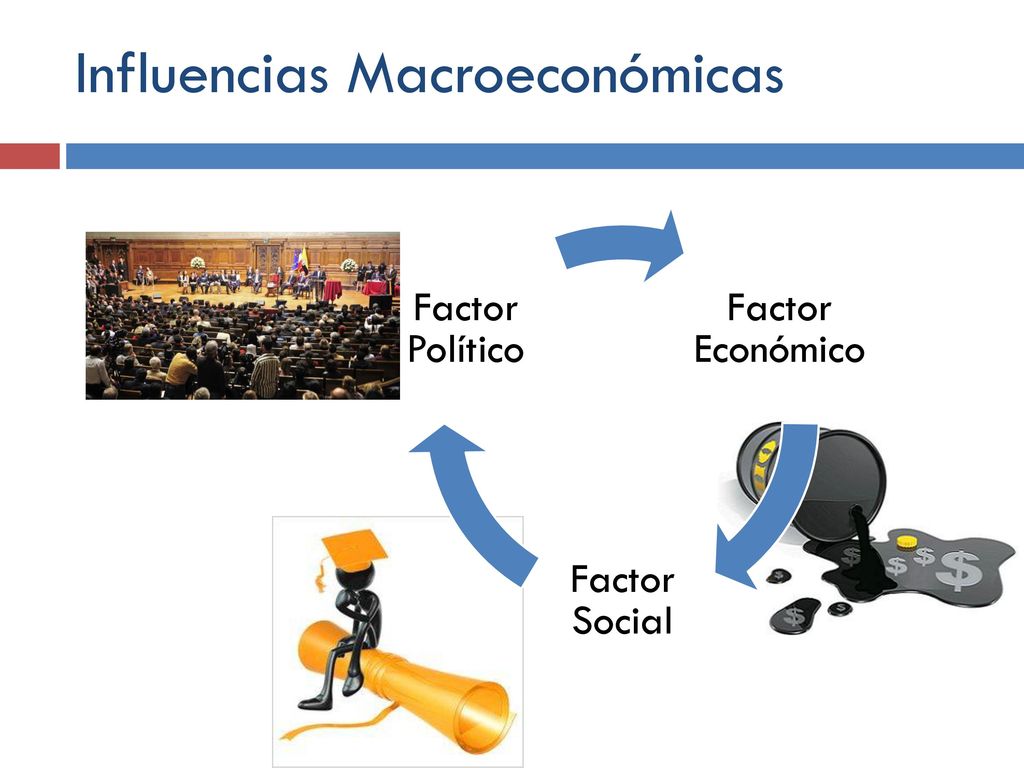 Influencias Macroeconómicas

Factor Político

Factor Económico

Factor Social